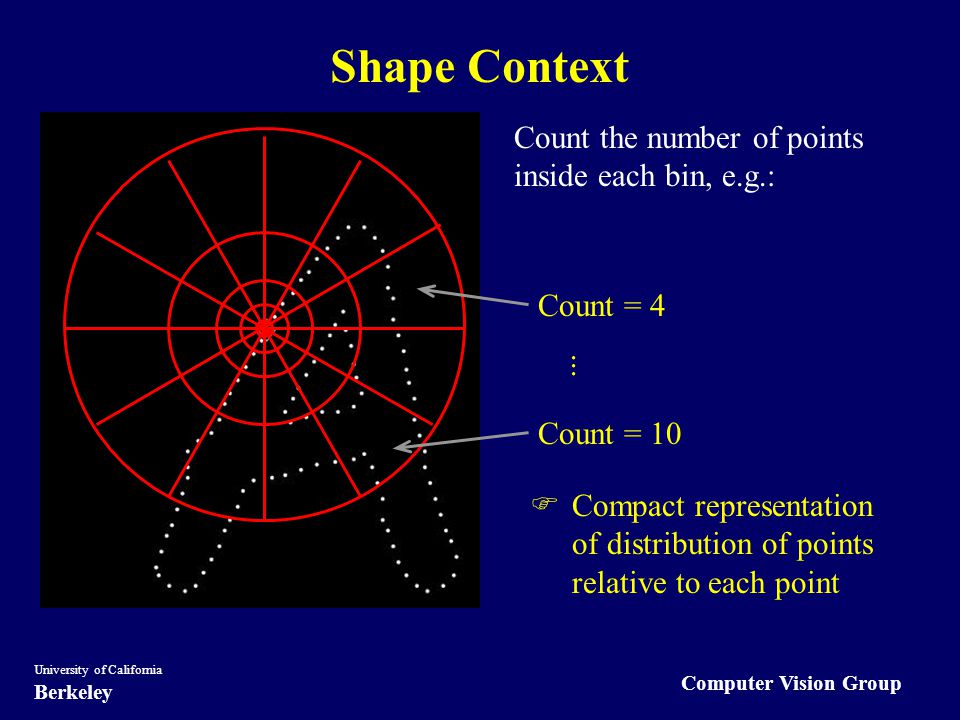 Shape Context

Count the number of points inside each bin, e.g.:

Count = 4

⋮

Count = 10

☞ Compact representation of distribution of points relative to each point

University of California
Berkeley

Computer Vision Group